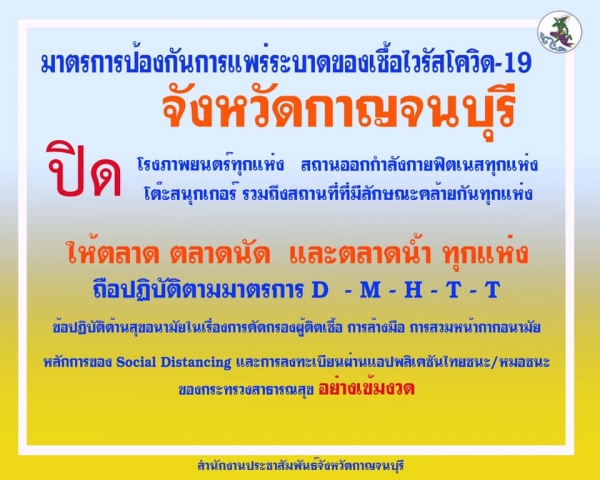 มาตรการป้องกันการแพร่ระบาดของเชื้อไวรัสโควิด-19

จังหวัดกาญจนบุรี

ปิด โรงภาพยนตร์ทุกแห่ง สถานออกกำลังกายฟิตเนสทุกแห่ง โต๊ะสนุกเกอร์ รวมถึงสถานที่ที่มีลักษณะคล้ายกันทุกแห่ง

ให้ตลาด ตลาดนัด และตลาดน้ำ ทุกแห่ง

ถือปฏิบัติตามมาตรการ D - M - H - T - T

ข้อปฏิบัติด้านสุขอนามัยในเรื่องการคัดกรองผู้ติดเชื้อ การล้างมือ การสวมหน้ากากอนามัย

หลักการของ Social Distancing และการลงทะเบียนผ่านแอปพลิเคชันไทยชนะ/หมอชนะ

ของกระทรวงสาธารณสุข อย่างเข้มงวด

สำนักงานประชาสัมพันธ์จังหวัดกาญจนบุรี